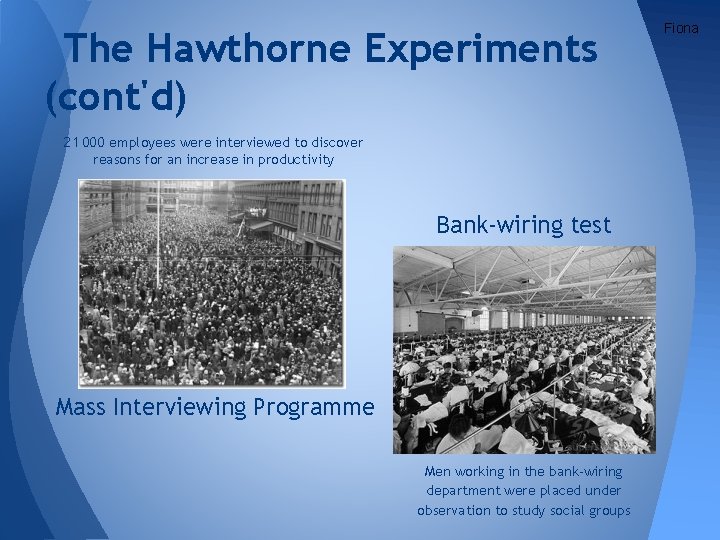 Fiona

The Hawthorne Experiments (cont'd)

21000 employees were interviewed to discover reasons for an increase in productivity

Mass Interviewing Programme

Bank-wiring test

Men working in the bank-wiring department were placed under observation to study social groups